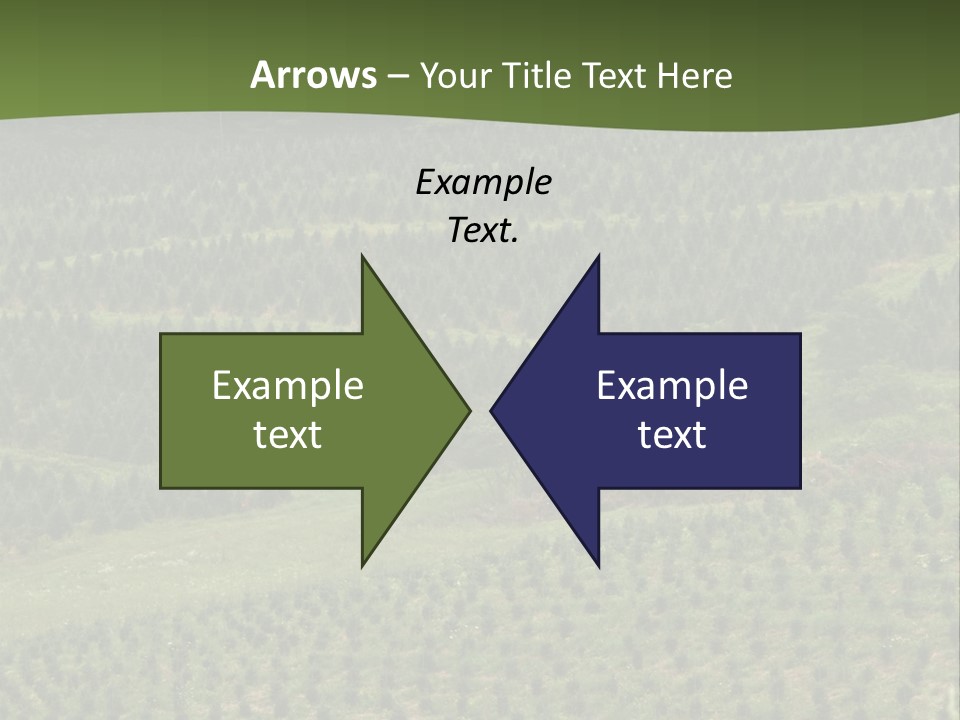 Arrows – Your Title Text Here

Example Text.

Example text

Example text